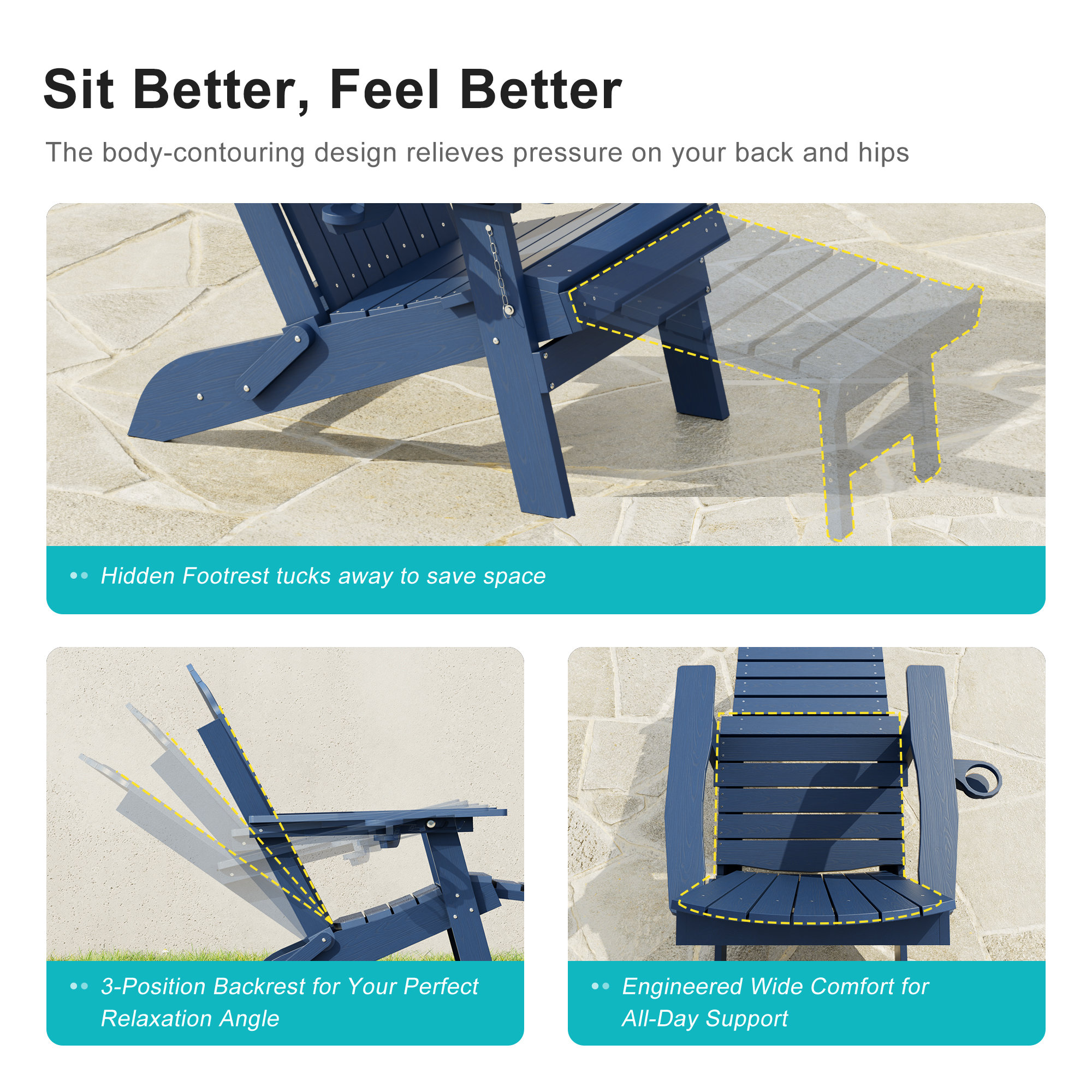 Sit Better, Feel Better

The body-contouring design relieves pressure on your back and hips

Hidden Footrest tucks away to save space

3-Position Backrest for Your Perfect Relaxation Angle

Engineered Wide Comfort for All-Day Support